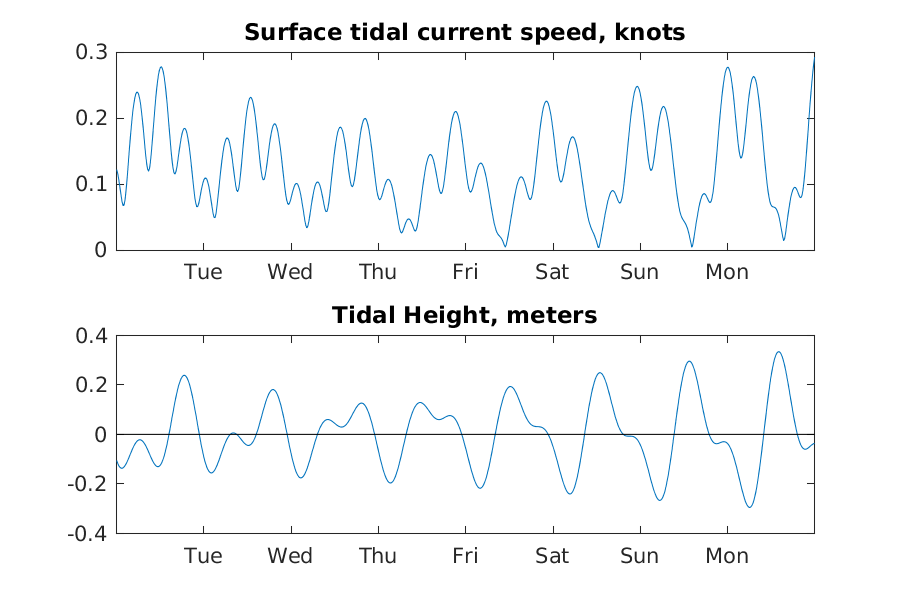 Surface tidal current speed, knots

0.3
0.2
0.1
0

Tue Wed Thu Fri Sat Sun Mon

Tidal Height, meters

0.4
0.2
0
-0.2
-0.4

Tue Wed Thu Fri Sat Sun Mon